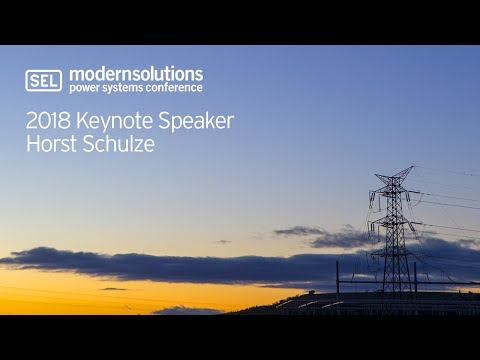 SEL modernsolutions
power systems conference

2018 Keynote Speaker
Horst Schulze